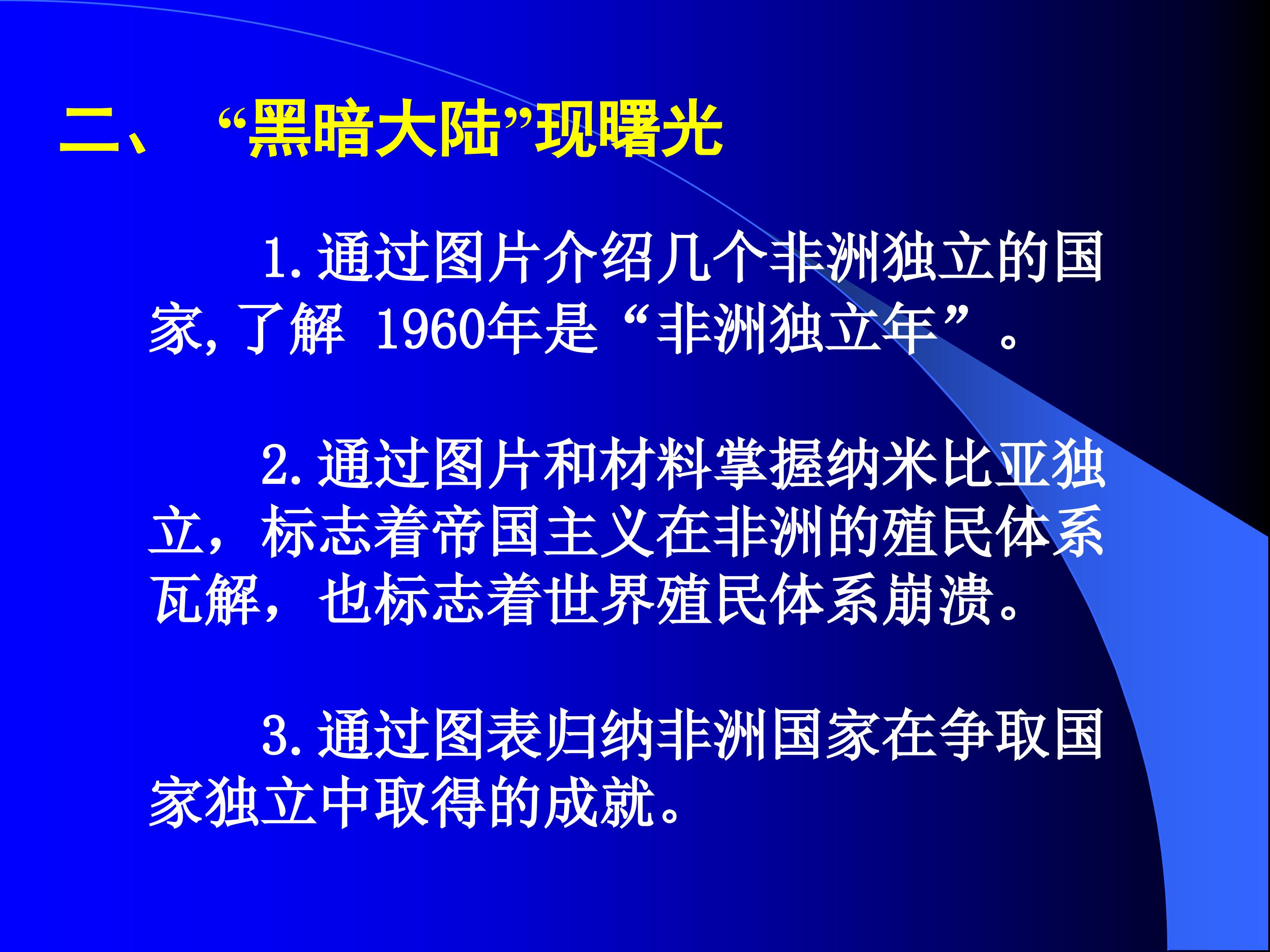 二、 “黑暗大陆”现曙光

1.通过图片介绍几个非洲独立的国家,了解 1960年是“非洲独立年”。

2.通过图片和材料掌握纳米比亚独立，标志着帝国主义在非洲的殖民体系瓦解，也标志着世界殖民体系崩溃。

3.通过图表归纳非洲国家在争取国家独立中取得的成就。